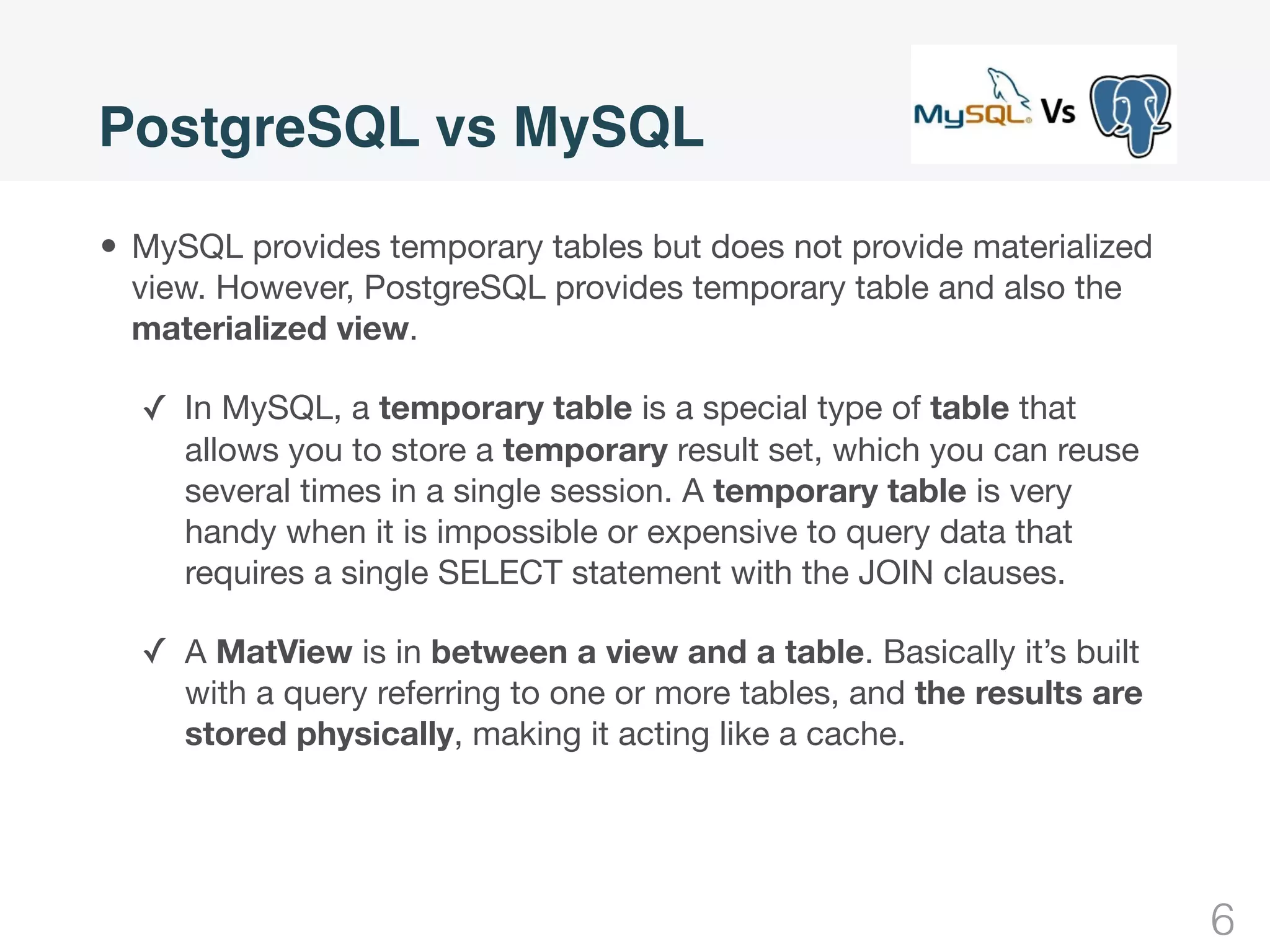 PostgreSQL vs MySQL

MySQL Vs

• MySQL provides temporary tables but does not provide materialized view. However, PostgreSQL provides temporary table and also the materialized view.

✓ In MySQL, a temporary table is a special type of table that allows you to store a temporary result set, which you can reuse several times in a single session. A temporary table is very handy when it is impossible or expensive to query data that requires a single SELECT statement with the JOIN clauses.

✓ A MatView is in between a view and a table. Basically it's built with a query referring to one or more tables, and the results are stored physically, making it acting like a cache.

6